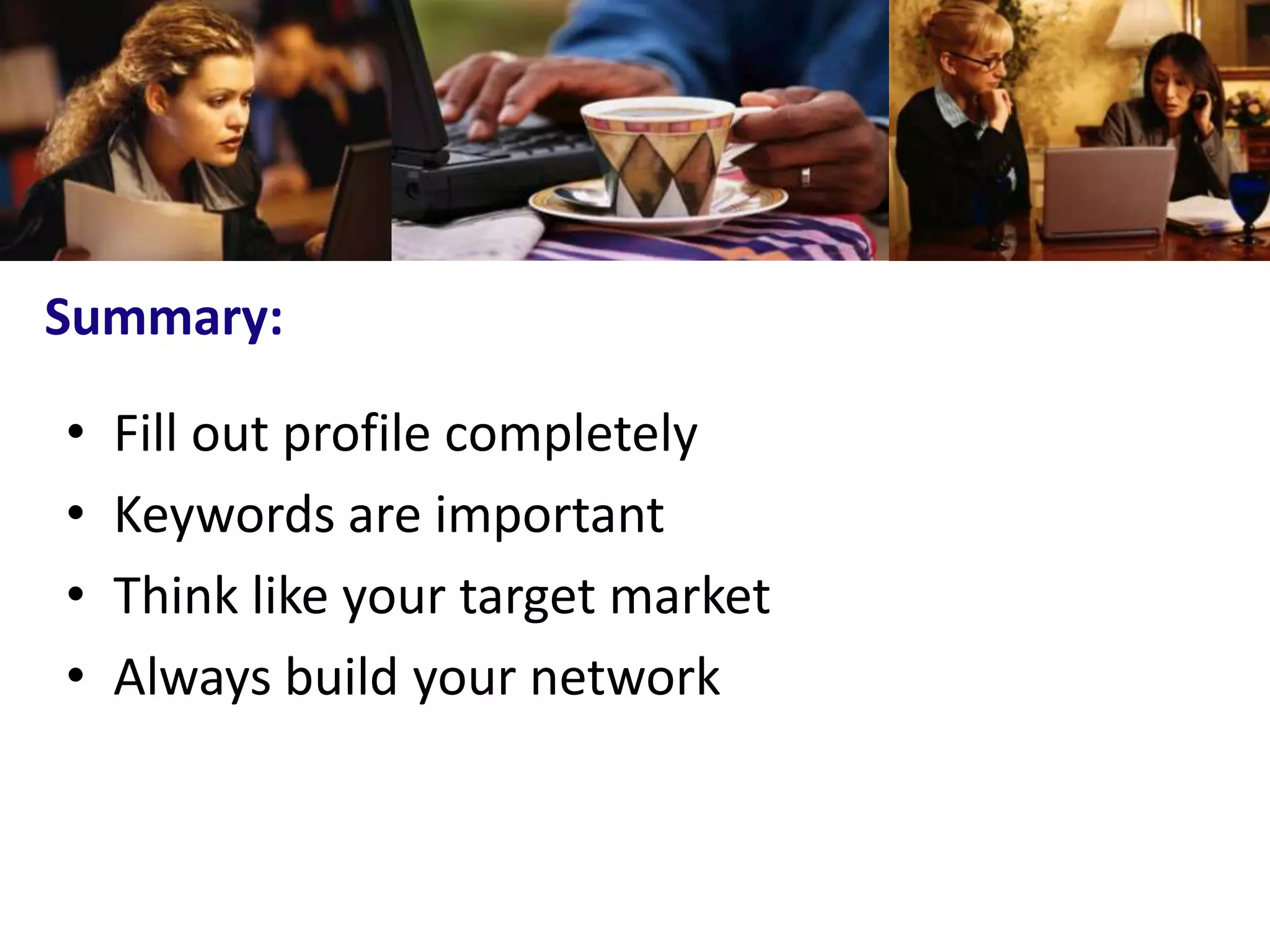 Summary:

• Fill out profile completely
• Keywords are important
• Think like your target market
• Always build your network